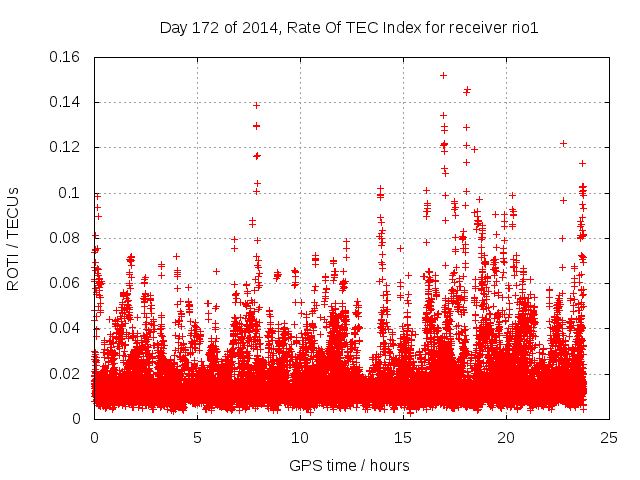 Day 172 of 2014, Rate Of TEC Index for receiver rio1

ROTI / TECUs

0.16
0.14
0.12
0.1
0.08
0.06
0.04
0.02
0

0
5
10
15
20
25

GPS time / hours